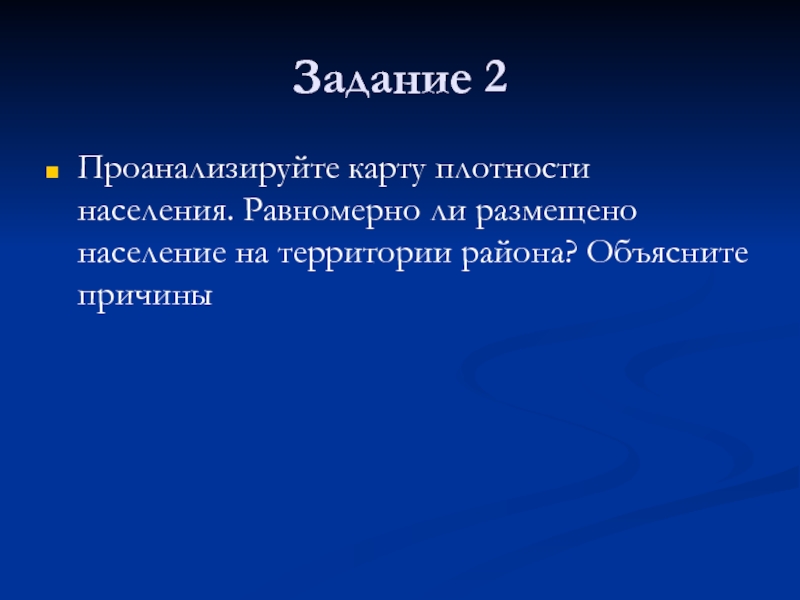 Задание 2

Проанализируйте карту плотности населения. Равномерно ли размещено население на территории района? Объясните причины